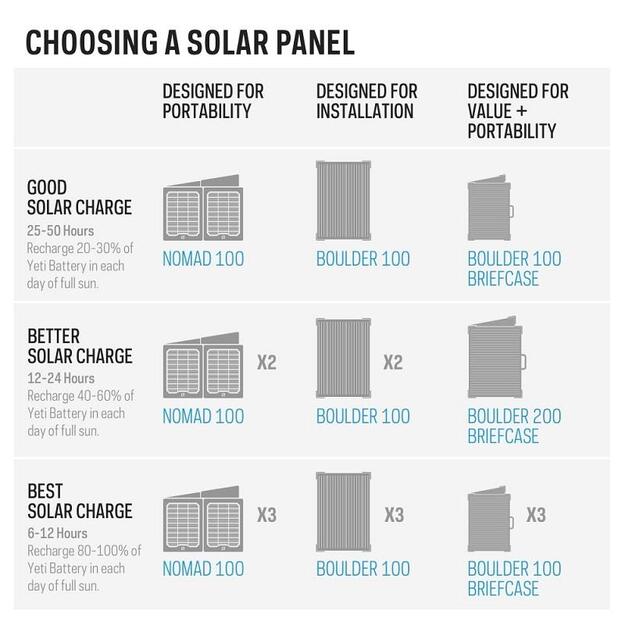 CHOOSING A SOLAR PANEL

| | DESIGNED FOR PORTABILITY | DESIGNED FOR INSTALLATION | DESIGNED FOR VALUE + PORTABILITY |
|---|---|---|---|
| GOOD SOLAR CHARGE 25-50 Hours Recharge 20-30% of Yeti Battery in each day of full sun. | NOMAD 100 | BOULDER 100 | BOULDER 100 BRIEFCASE |
| BETTER SOLAR CHARGE 12-24 Hours Recharge 40-60% of Yeti Battery in each day of full sun. | X2 NOMAD 100 | X2 BOULDER 100 | BOULDER 200 BRIEFCASE |
| BEST SOLAR CHARGE 6-12 Hours Recharge 80-100% of Yeti Battery in each day of full sun. | X3 NOMAD 100 | X3 BOULDER 100 | X3 BOULDER 100 BRIEFCASE |